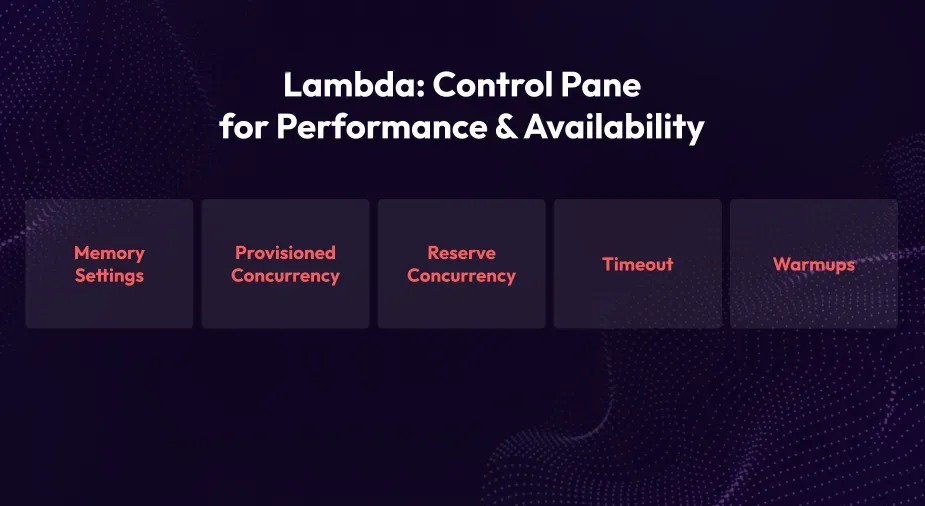 Lambda: Control Pane for Performance & Availability

Memory Settings

Provisioned Concurrency

Reserve Concurrency

Timeout

Warmups